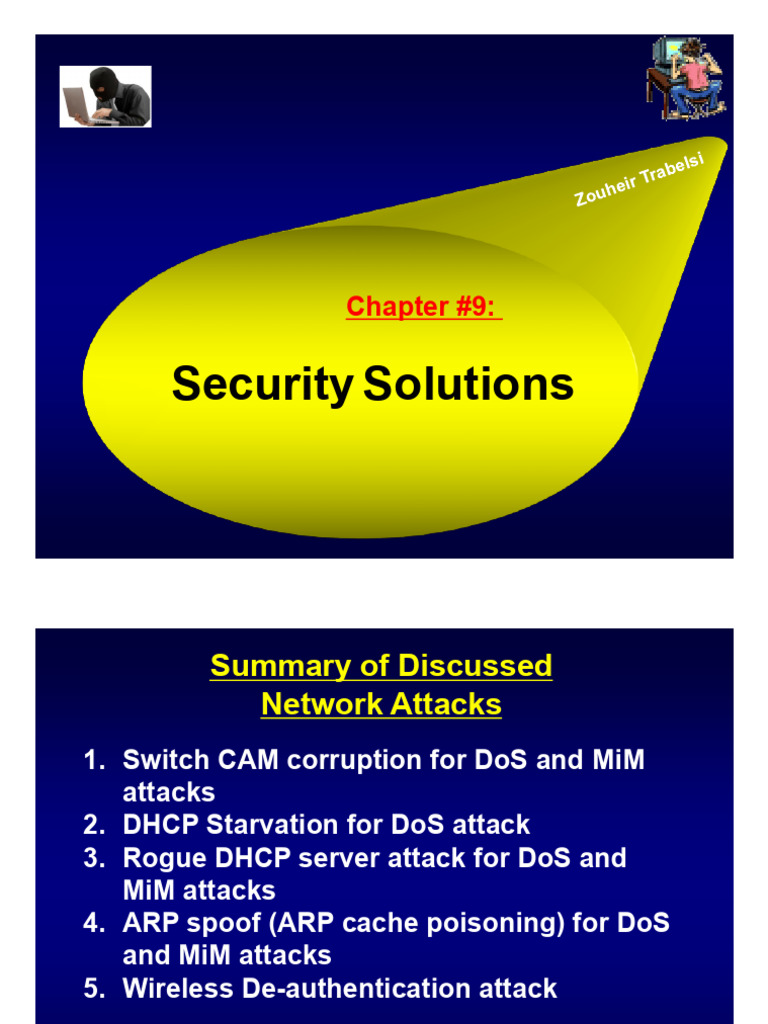 Zouheir Trabelsi

Chapter #9:

Security Solutions

Summary of Discussed Network Attacks

1. Switch CAM corruption for DoS and MiM attacks
2. DHCP Starvation for DoS attack
3. Rogue DHCP server attack for DoS and MiM attacks
4. ARP spoof (ARP cache poisoning) for DoS and MiM attacks
5. Wireless De-authentication attack